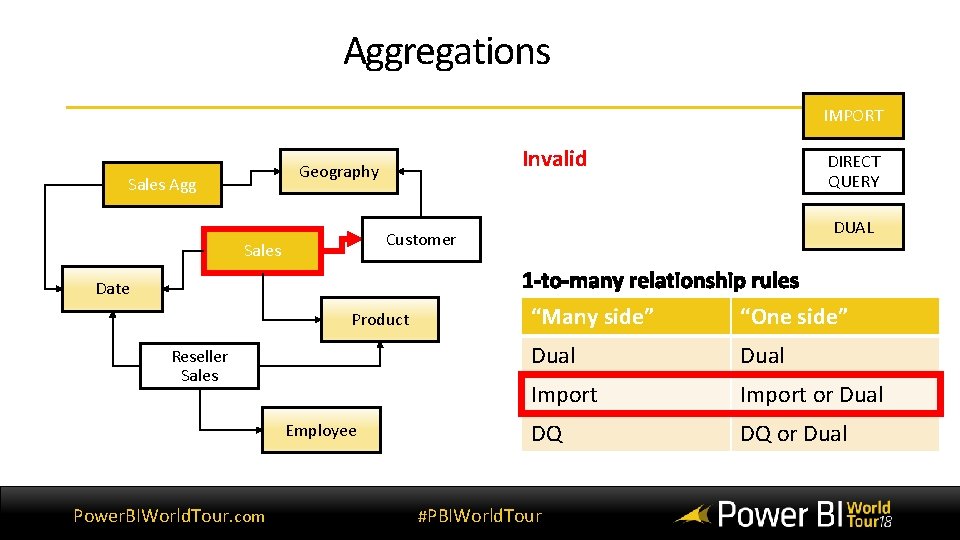 Aggregations

IMPORT

DIRECT QUERY

DUAL

Sales Agg

Geography

Sales

Customer

Date

Product

Reseller Sales

Employee

Invalid

1-to-many relationship rules

| "Many side" | "One side" |
|---|---|
| Dual | Dual |
| Import | Import or Dual |
| DQ | DQ or Dual |

PowerBIWorldTour.com

#PBIWorldTour

Power BI World Tour18